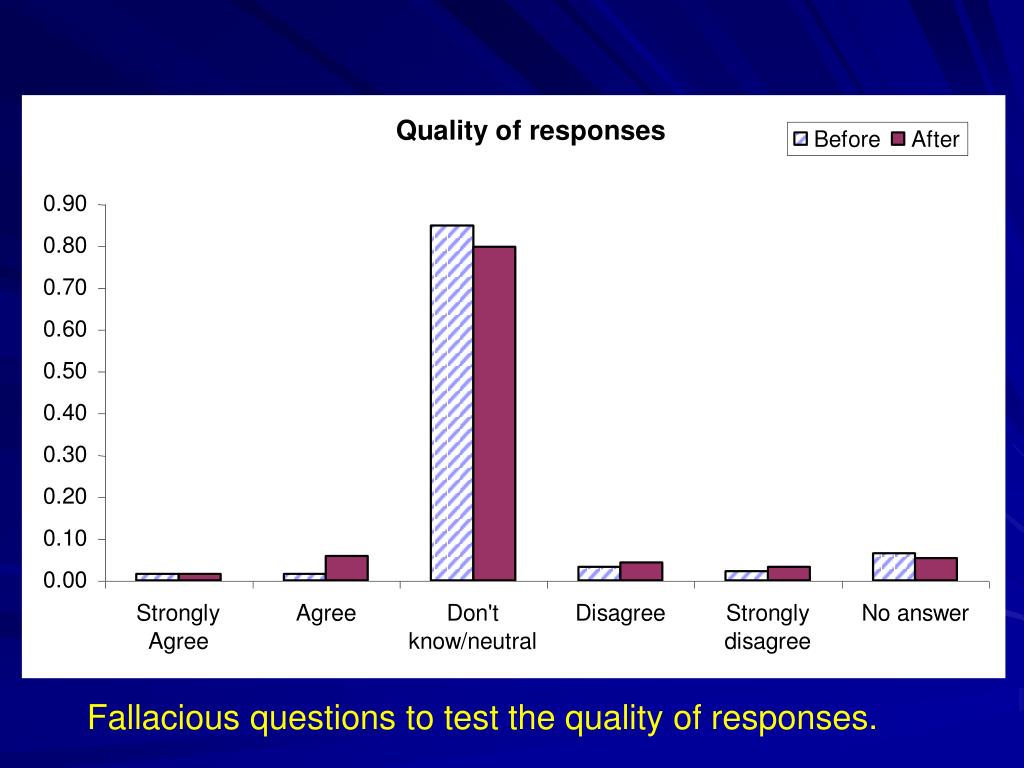 Quality of responses

Before After

0.90
0.80
0.70
0.60
0.50
0.40
0.30
0.20
0.10
0.00

Strongly Agree
Agree
Don't know/neutral
Disagree
Strongly disagree
No answer

Fallacious questions to test the quality of responses.